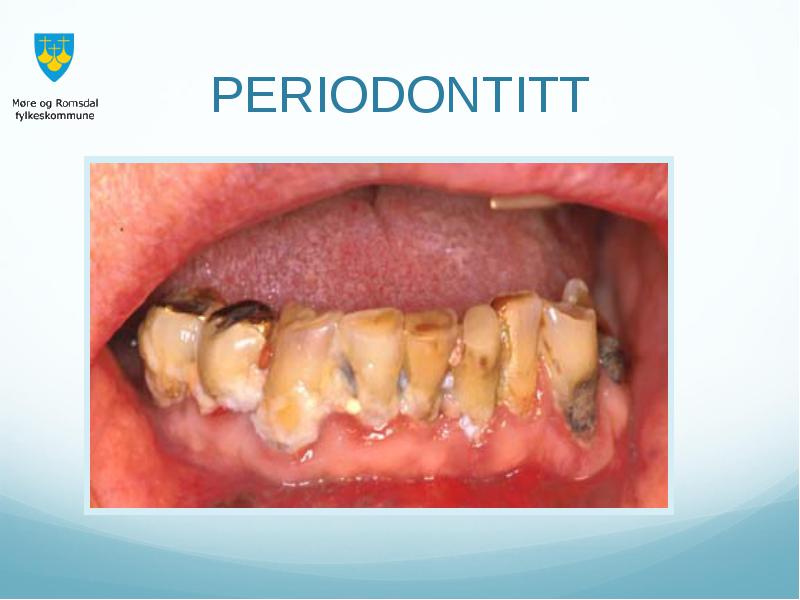 Møre og Romsdal fylkeskommune

PERIODONTITT